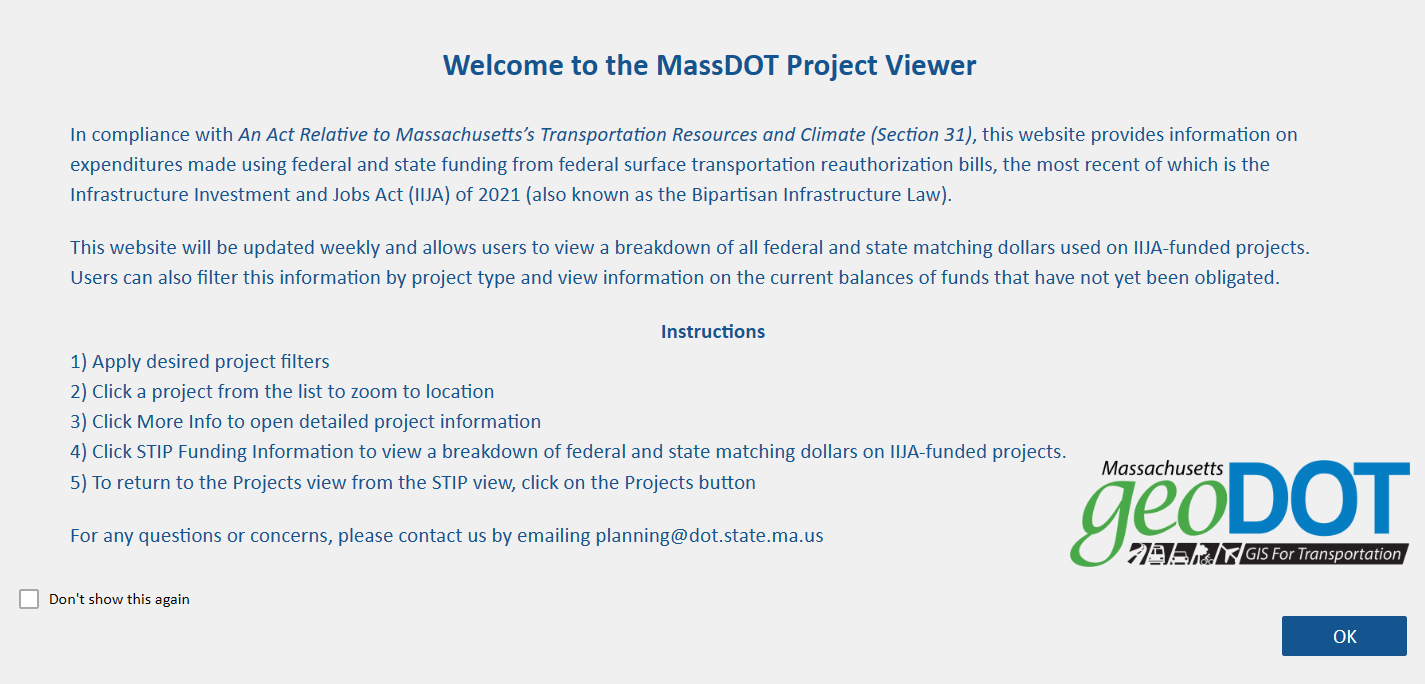 Welcome to the MassDOT Project Viewer

In compliance with An Act Relative to Massachusetts's Transportation Resources and Climate (Section 31), this website provides information on expenditures made using federal and state funding from federal surface transportation reauthorization bills, the most recent of which is the Infrastructure Investment and Jobs Act (IIJA) of 2021 (also known as the Bipartisan Infrastructure Law).

This website will be updated weekly and allows users to view a breakdown of all federal and state matching dollars used on IIJA-funded projects. Users can also filter this information by project type and view information on the current balances of funds that have not yet been obligated.

Instructions

1) Apply desired project filters
2) Click a project from the list to zoom to location
3) Click More Info to open detailed project information
4) Click STIP Funding Information to view a breakdown of federal and state matching dollars on IIJA-funded projects.
5) To return to the Projects view from the STIP view, click on the Projects button

For any questions or concerns, please contact us by emailing planning@dot.state.ma.us

Massachusetts geoDOT GIS For Transportation

Don't show this again

OK